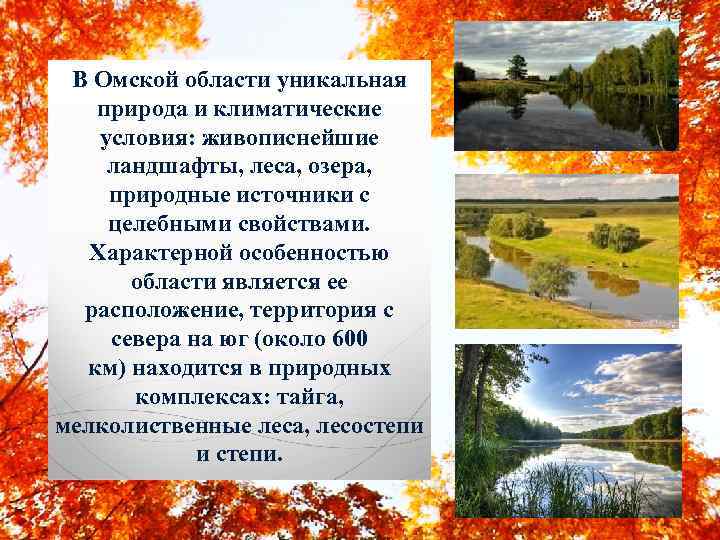 В Омской области уникальная природа и климатические условия: живописнейшие ландшафты, леса, озера, природные источники с целебными свойствами. Характерной особенностью области является ее расположение, территория с севера на юг (около 600 км) находится в природных комплексах: тайга, мелколиственные леса, лесостепи и степи.